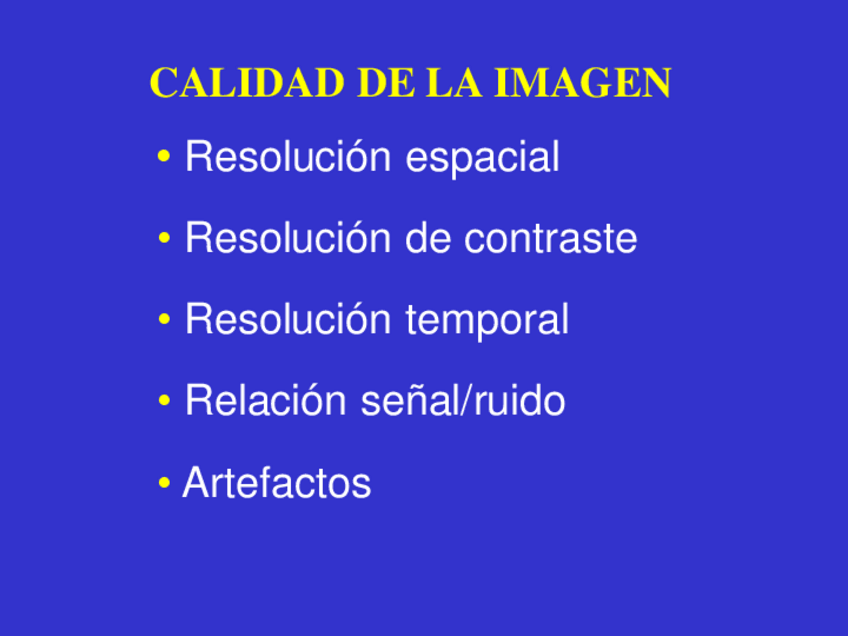 CALIDAD DE LA IMAGEN

• Resolución espacial

• Resolución de contraste

• Resolución temporal

• Relación señal/ruido

• Artefactos